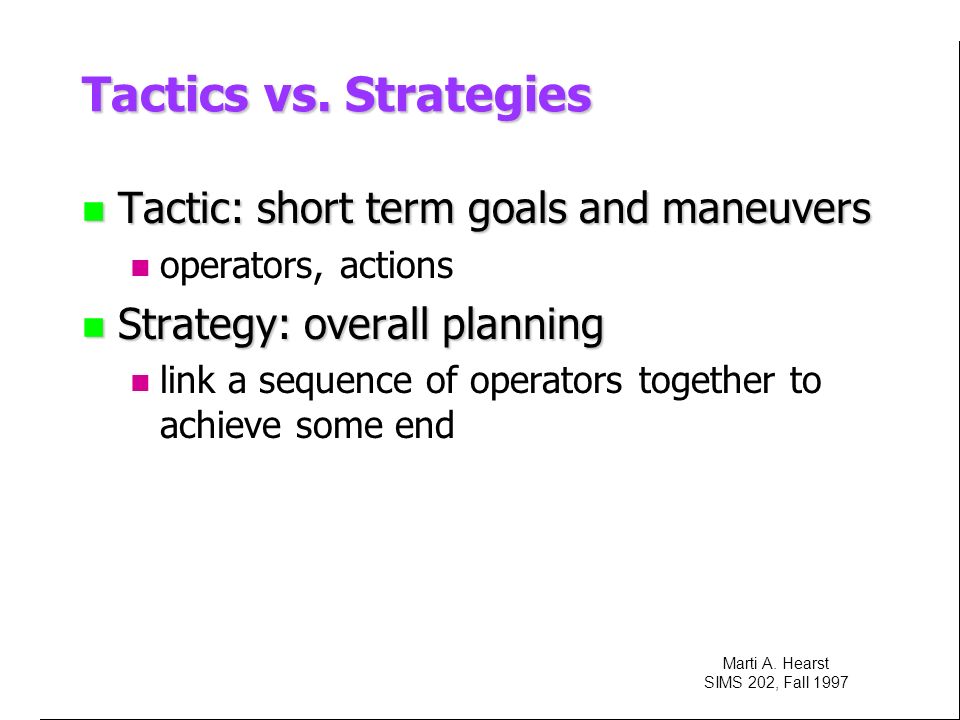 Tactics vs. Strategies

Tactic: short term goals and maneuvers

operators, actions

Strategy: overall planning

link a sequence of operators together to achieve some end

Marti A. Hearst
SIMS 202, Fall 1997